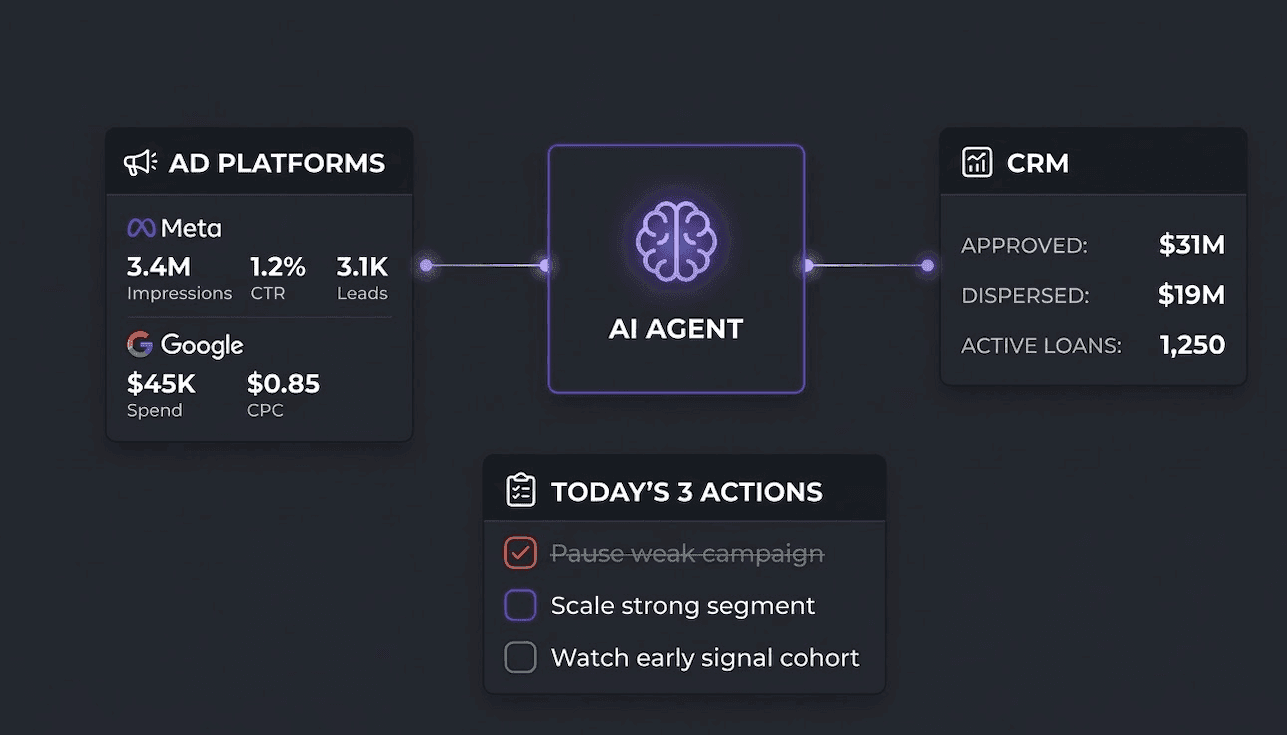 AD PLATFORMS

Meta
3.4M Impressions
1.2% CTR
3.1K Leads

Google
$45K Spend
$0.85 CPC

AI AGENT

CRM

APPROVED: $31M
DISPERSED: $19M
ACTIVE LOANS: 1,250

TODAY'S 3 ACTIONS

Pause weak campaign
Scale strong segment
Watch early signal cohort